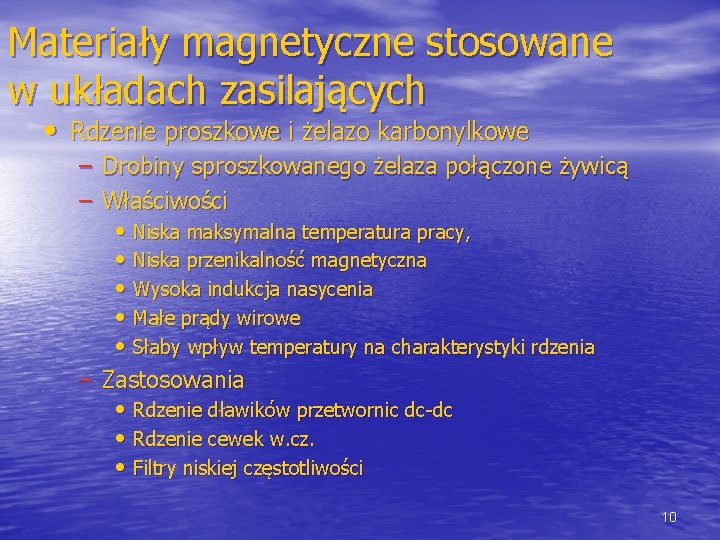 Materiały magnetyczne stosowane w układach zasilających

• Rdzenie proszkowe i żelazo karbonylkowe
– Drobiny sproszkowanego żelaza połączone żywicą
– Właściwości
• Niska maksymalna temperatura pracy,
• Niska przenikalność magnetyczna
• Wysoka indukcja nasycenia
• Małe prądy wirowe
• Słaby wpływ temperatury na charakterystyki rdzenia
– Zastosowania
• Rdzenie dławików przetwornic dc-dc
• Rdzenie cewek w.cz.
• Filtry niskiej częstotliwości

10